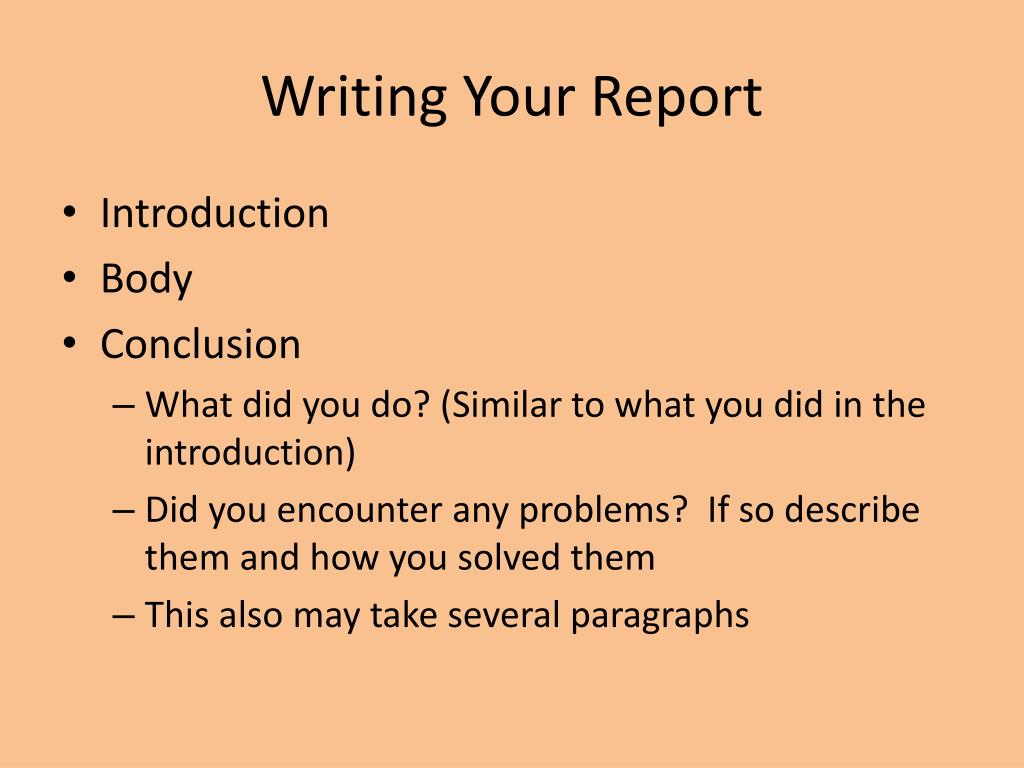 Writing Your Report

• Introduction
• Body
• Conclusion
– What did you do? (Similar to what you did in the introduction)
– Did you encounter any problems? If so describe them and how you solved them
– This also may take several paragraphs